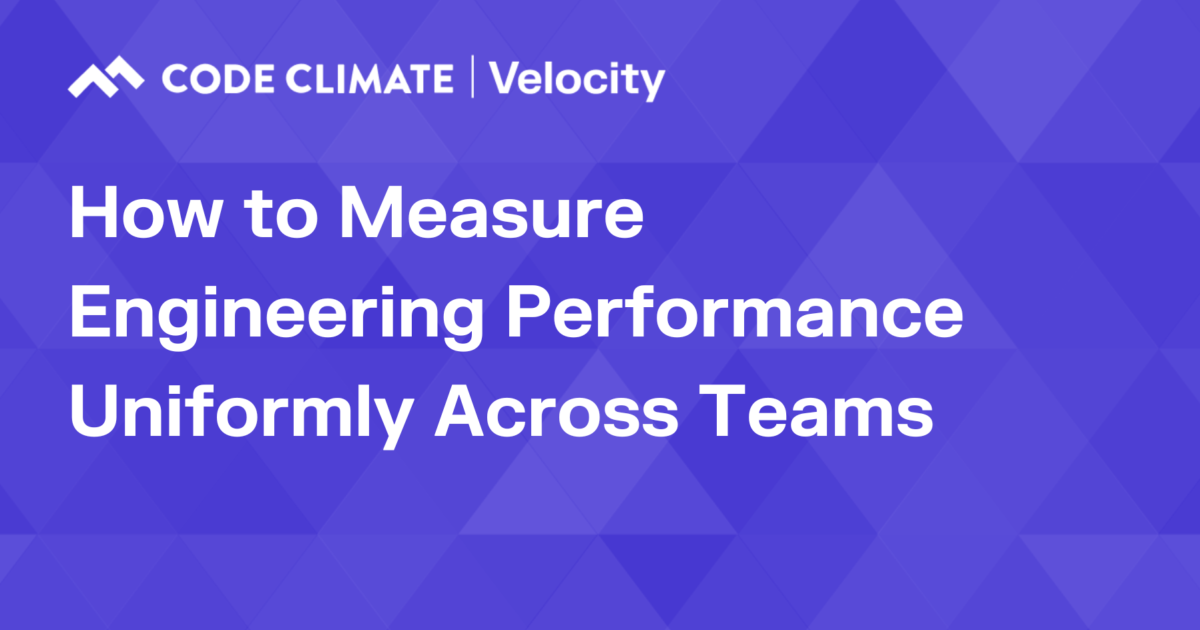 CODE CLIMATE | Velocity

How to Measure Engineering Performance Uniformly Across Teams